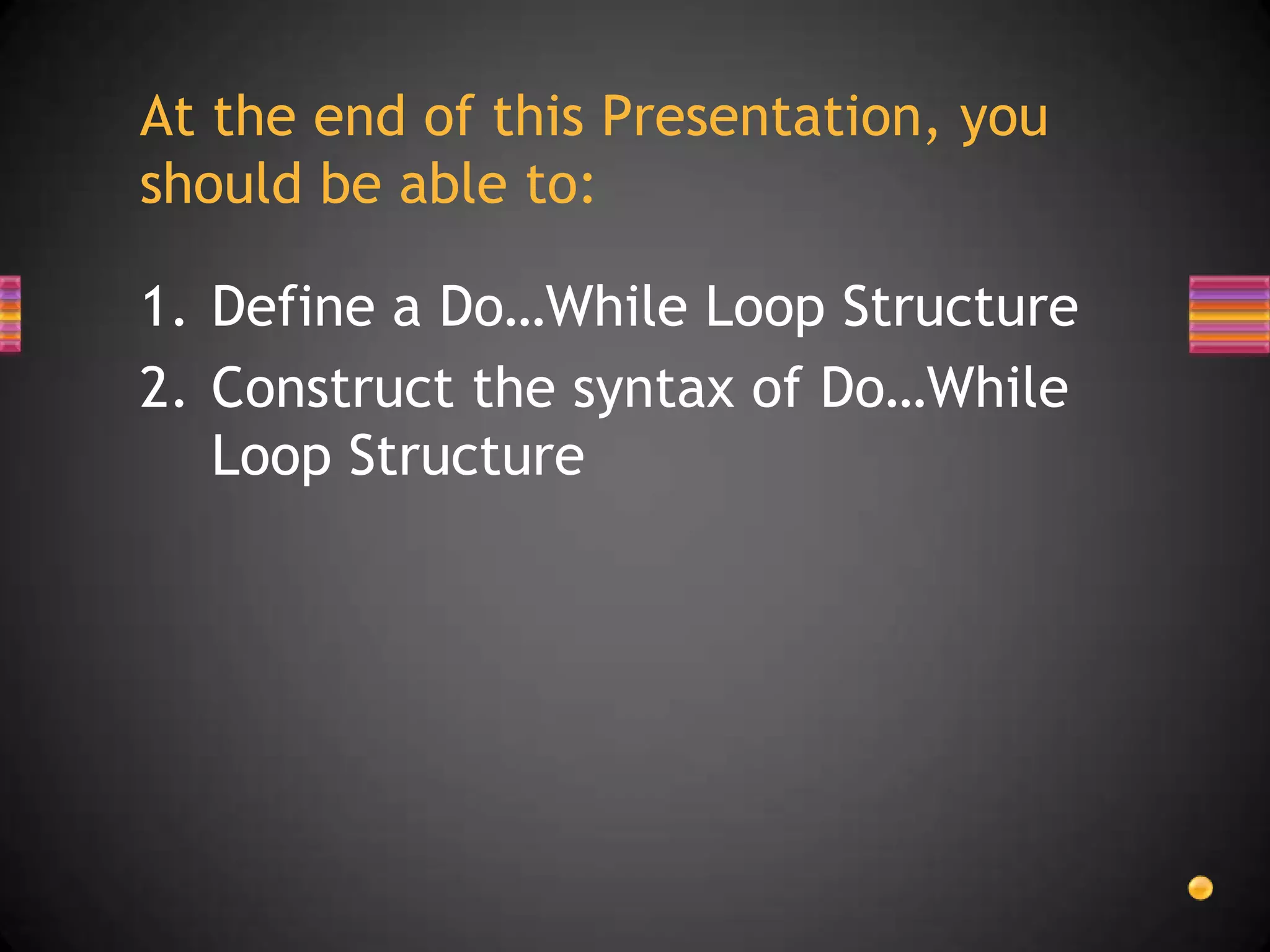 At the end of this Presentation, you should be able to:

1. Define a Do…While Loop Structure
2. Construct the syntax of Do…While Loop Structure